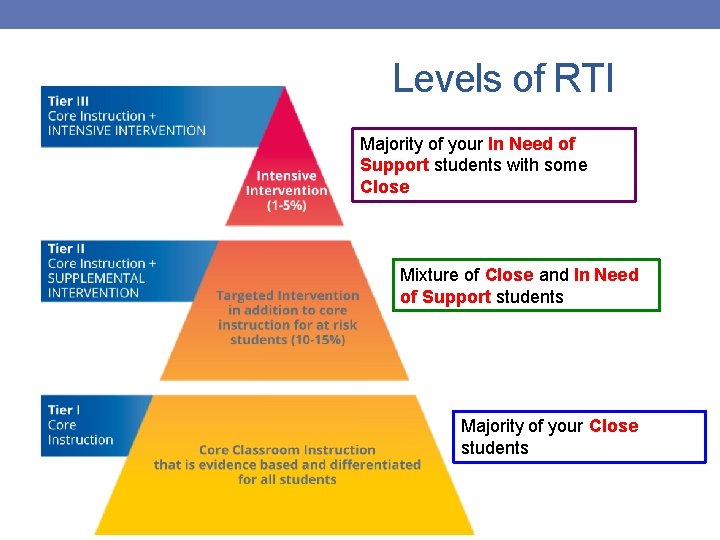 Levels of RTI

Tier III
Core Instruction +
INTENSIVE INTERVENTION

Intensive Intervention (1-5%)

Majority of your In Need of Support students with some Close

Tier II
Core Instruction +
SUPPLEMENTAL INTERVENTION

Targeted Intervention in addition to core instruction for at risk students (10-15%)

Mixture of Close and In Need of Support students

Tier I
Core Instruction

Core Classroom Instruction that is evidence based and differentiated for all students

Majority of your Close students